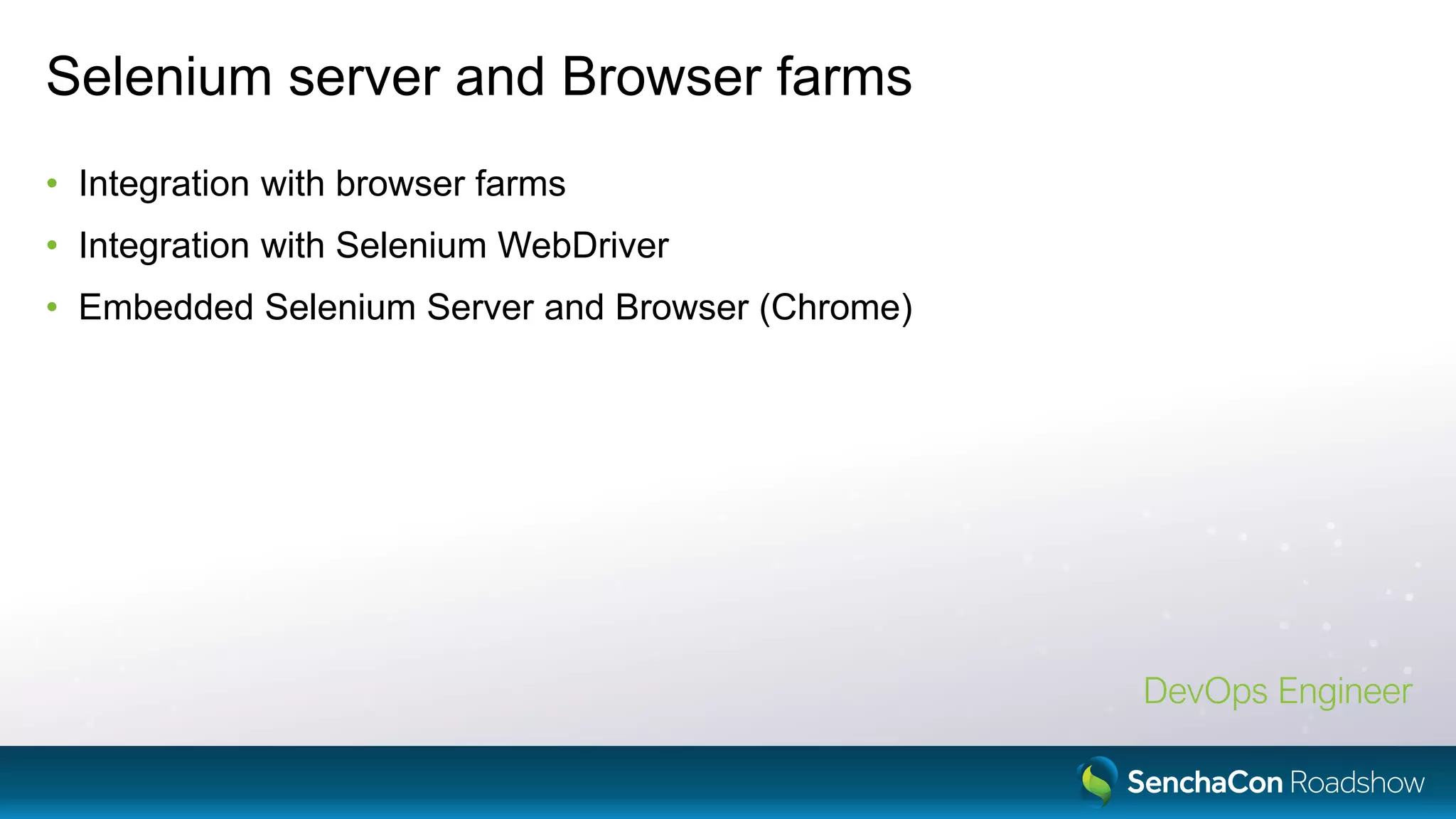 Selenium server and Browser farms

• Integration with browser farms
• Integration with Selenium WebDriver
• Embedded Selenium Server and Browser (Chrome)

DevOps Engineer

SenchaCon Roadshow